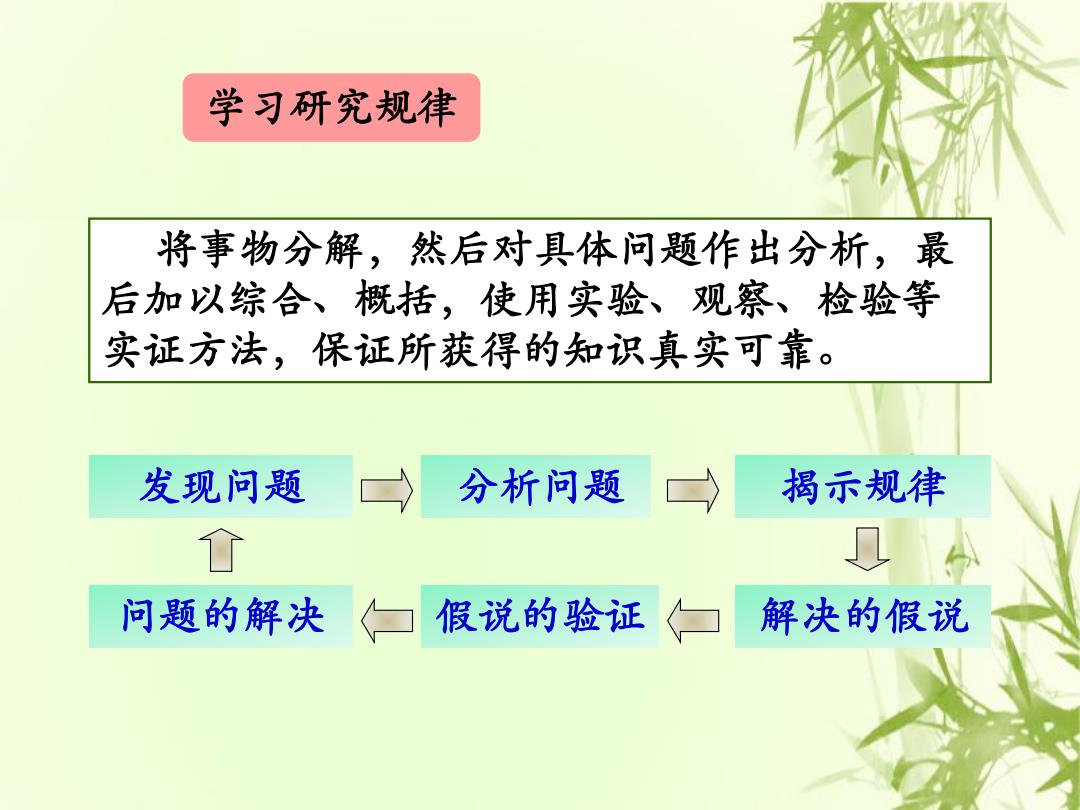 学习研究规律

将事物分解，然后对具体问题作出分析，最后加以综合、概括，使用实验、观察、检验等实证方法，保证所获得的知识真实可靠。

发现问题

分析问题

揭示规律

解决的假说

假说的验证

问题的解决